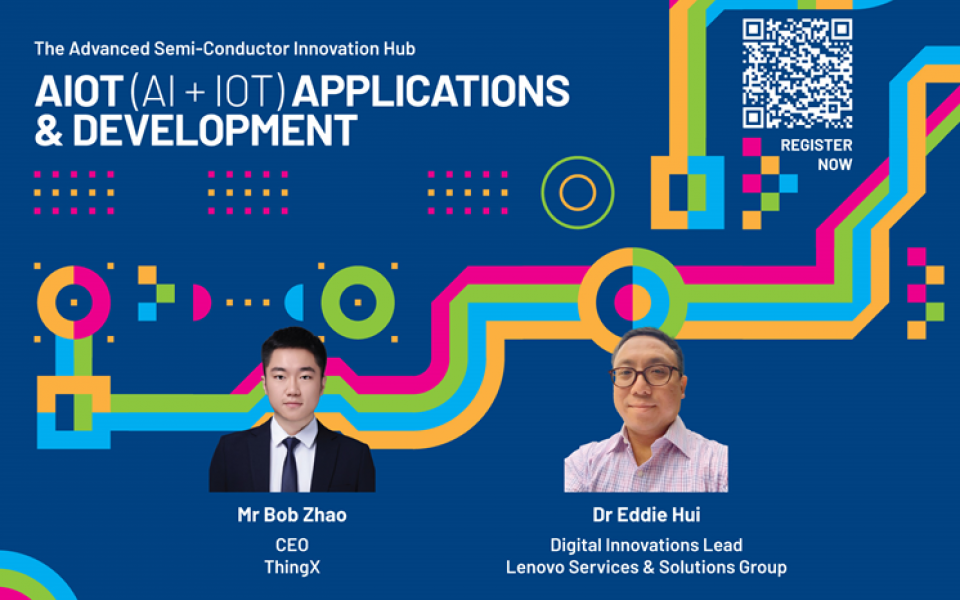 The Advanced Semi-Conductor Innovation Hub

AIOT (AI + IOT) APPLICATIONS & DEVELOPMENT

REGISTER NOW

Mr Bob Zhao
CEO
ThingX

Dr Eddie Hui
Digital Innovations Lead
Lenovo Services & Solutions Group